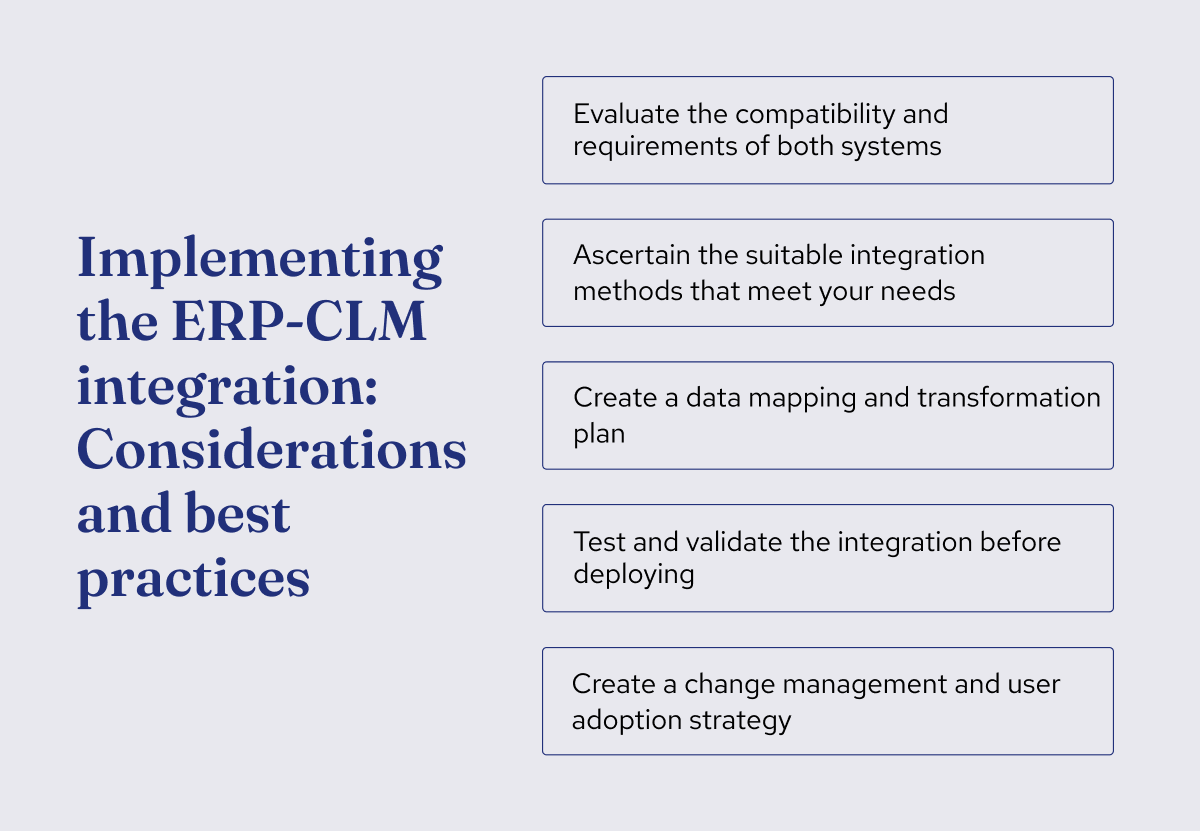 Implementing the ERP-CLM integration: Considerations and best practices

Evaluate the compatibility and requirements of both systems

Ascertain the suitable integration methods that meet your needs

Create a data mapping and transformation plan

Test and validate the integration before deploying

Create a change management and user adoption strategy